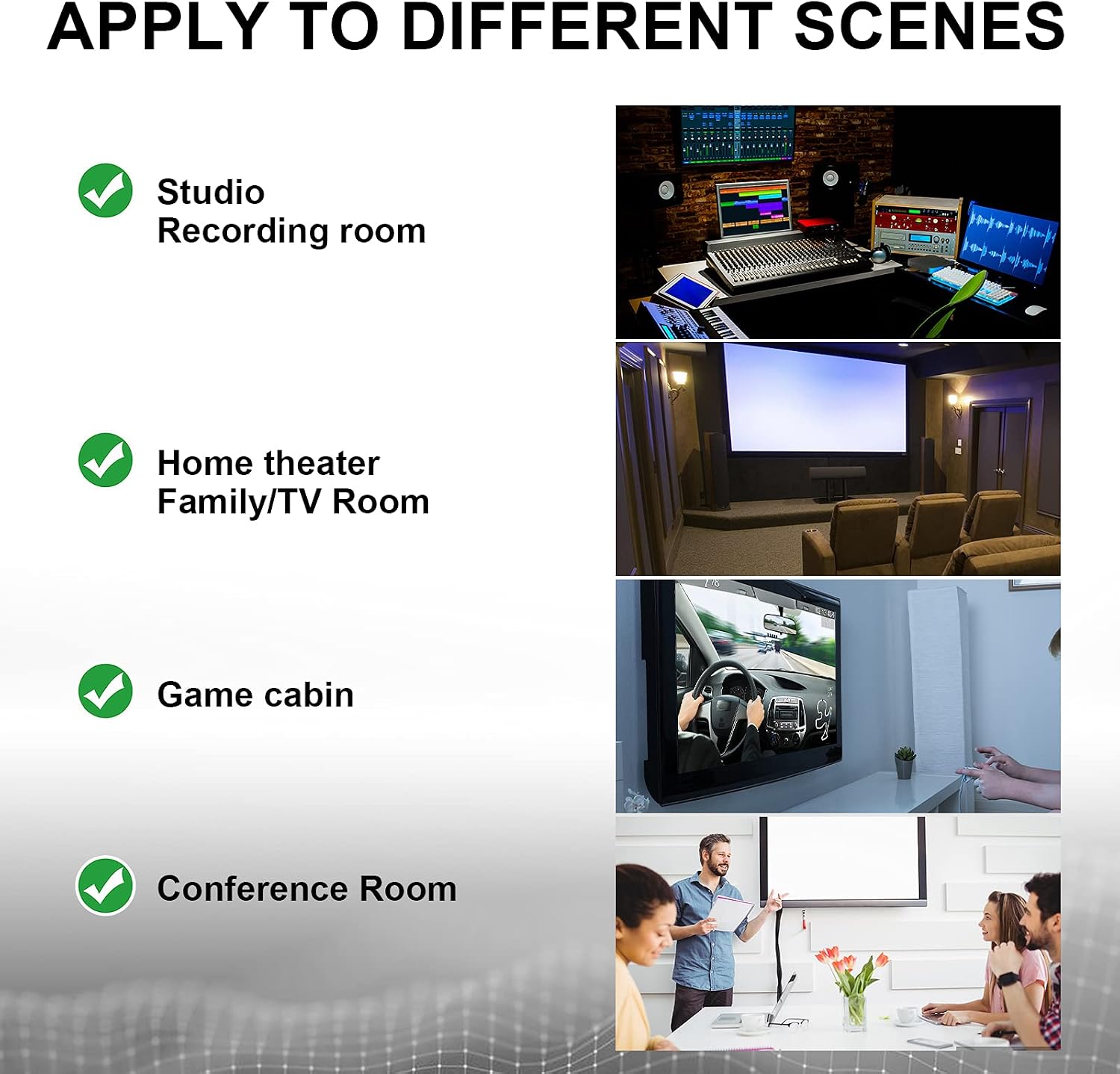 APPLY TO DIFFERENT SCENES

Studio
Recording room

Home theater
Family/TV Room

Game cabin

Conference Room